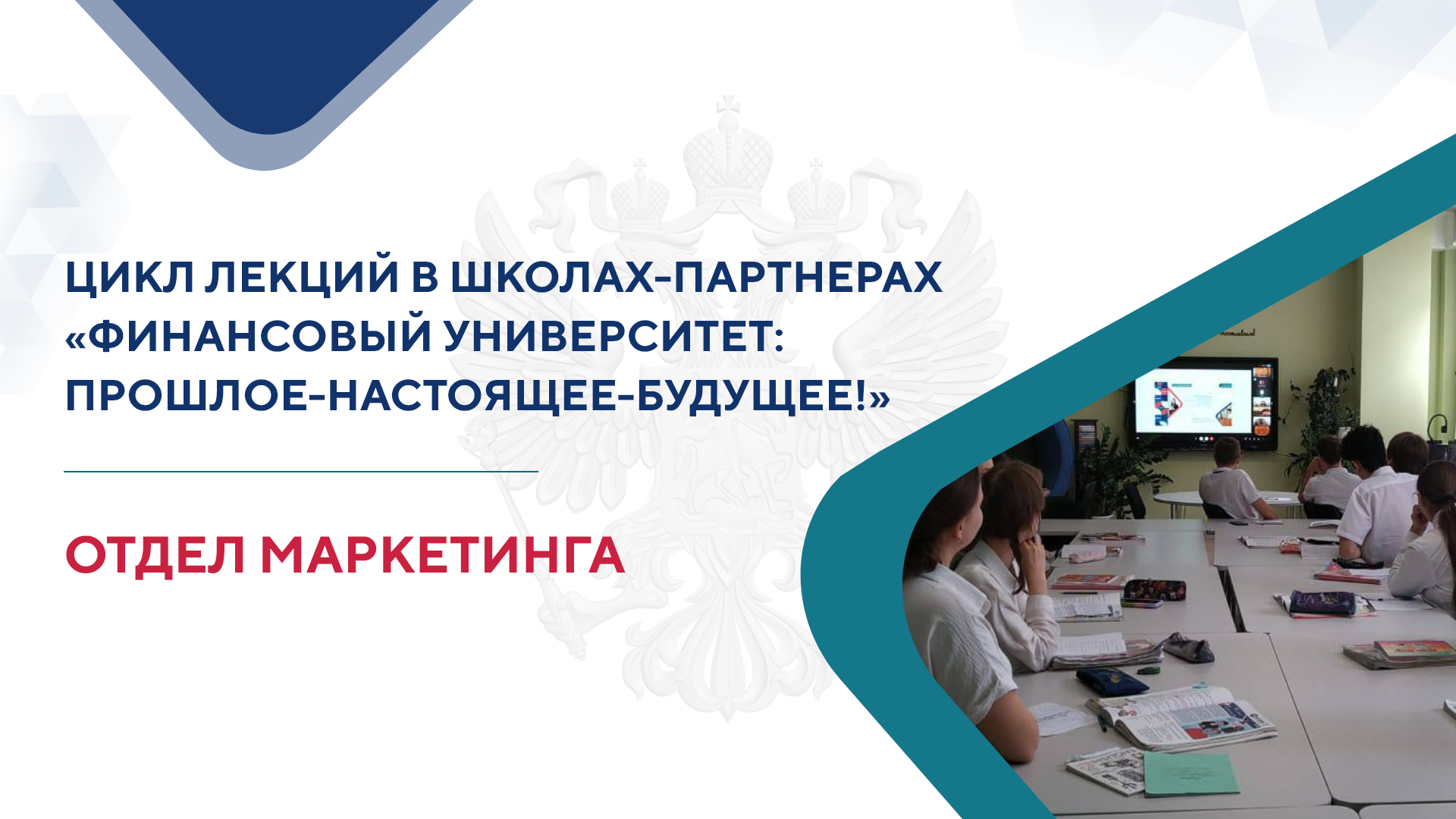 ЦИКЛ ЛЕКЦИЙ В ШКОЛАХ-ПАРТНЕРАХ «ФИНАНСОВЫЙ УНИВЕРСИТЕТ: ПРОШЛОЕ-НАСТОЯЩЕЕ-БУДУЩЕЕ!»

ОТДЕЛ МАРКЕТИНГА